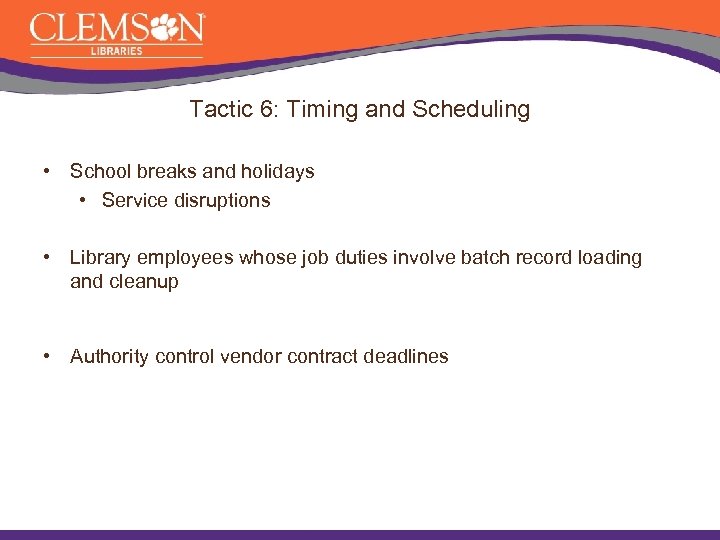 CLEMSON
LIBRARIES

Tactic 6: Timing and Scheduling

• School breaks and holidays
  • Service disruptions

• Library employees whose job duties involve batch record loading and cleanup

• Authority control vendor contract deadlines